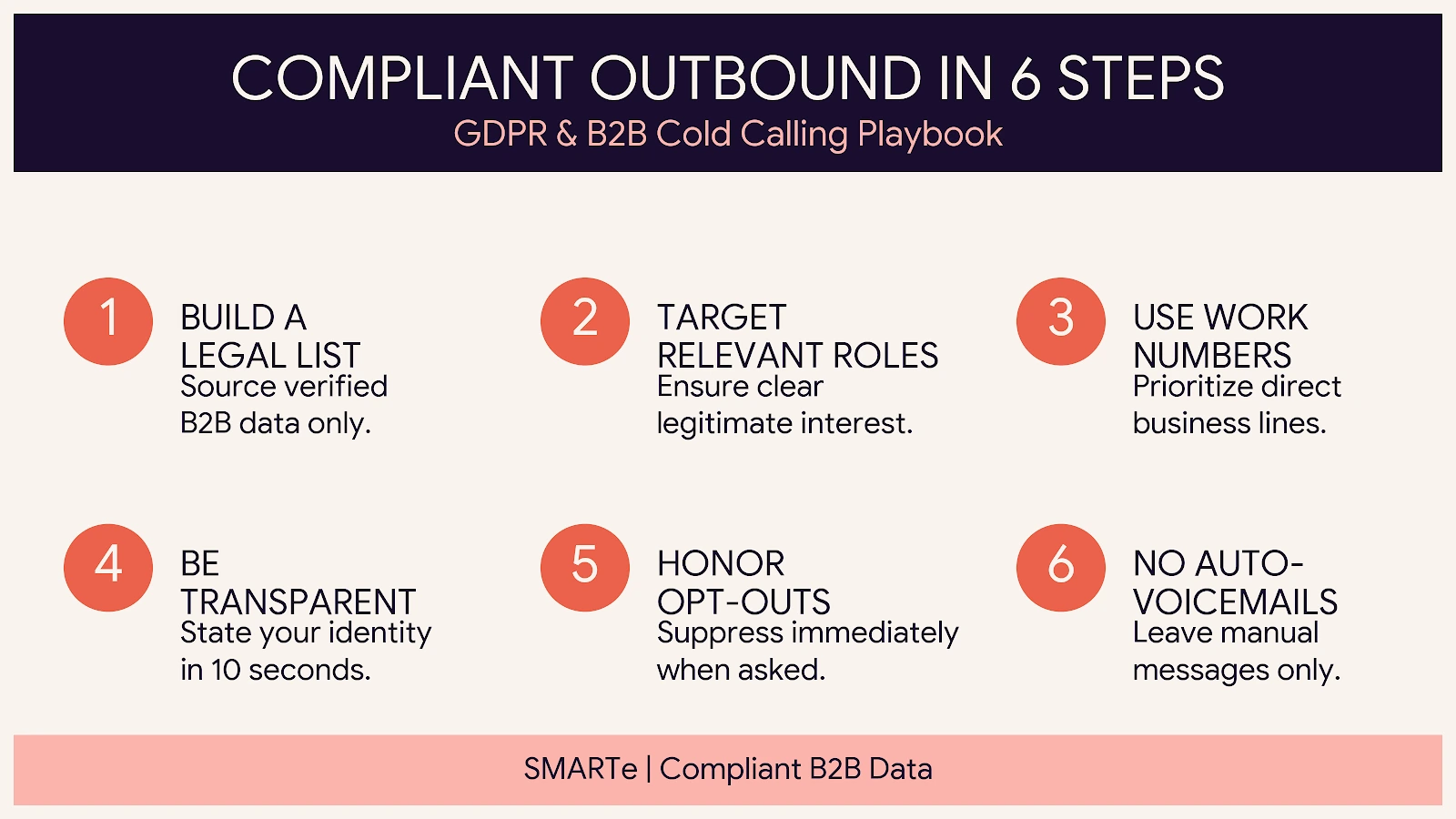 COMPLIANT OUTBOUND IN 6 STEPS
GDPR & B2B Cold Calling Playbook

1
BUILD A LEGAL LIST
Source verified B2B data only.

2
TARGET RELEVANT ROLES
Ensure clear legitimate interest.

3
USE WORK NUMBERS
Prioritize direct business lines.

4
BE TRANSPARENT
State your identity in 10 seconds.

5
HONOR OPT-OUTS
Suppress immediately when asked.

6
NO AUTO-VOICEMAILS
Leave manual messages only.

SMARTe | Compliant B2B Data